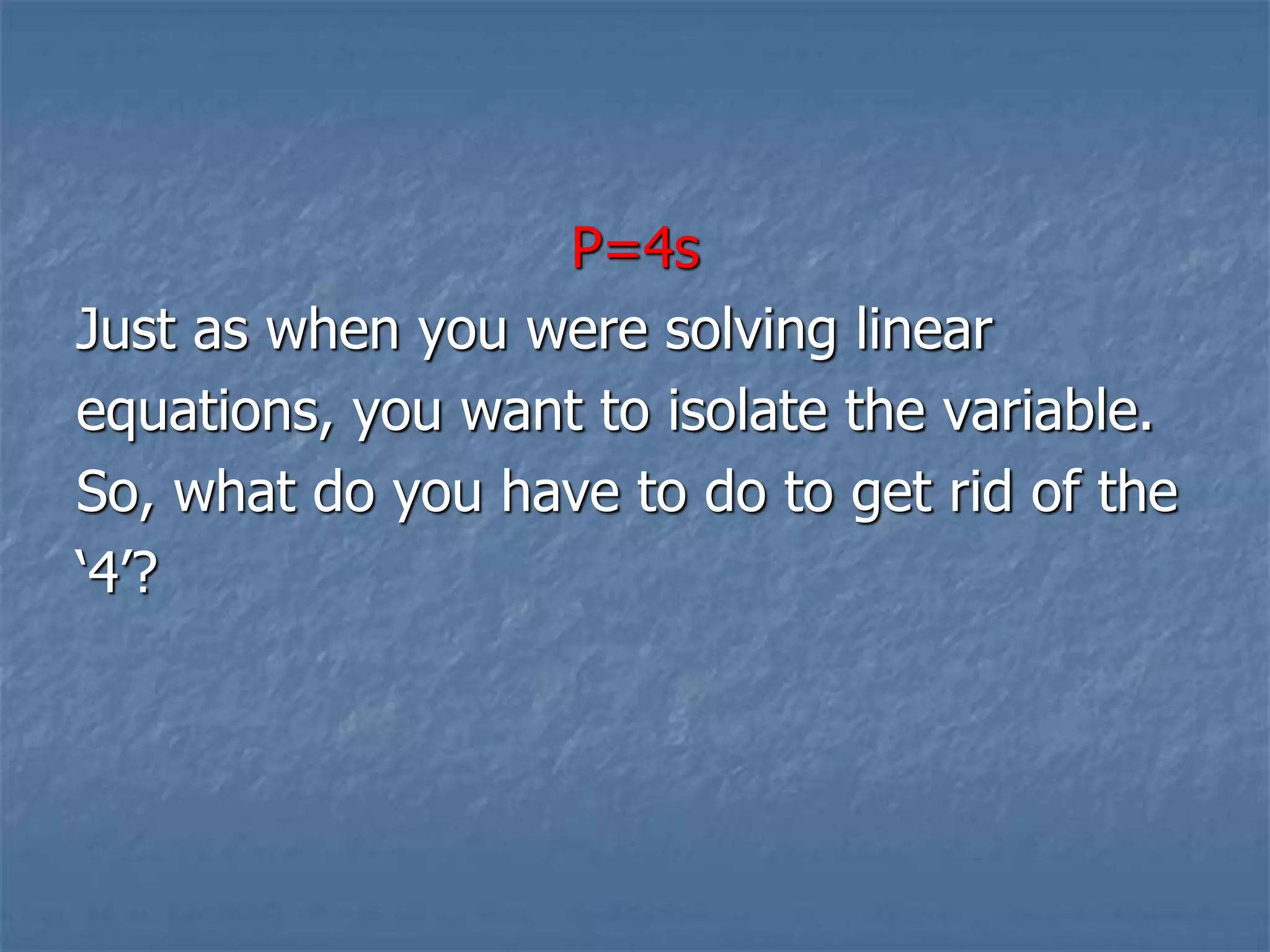 $P=4s$

Just as when you were solving linear equations, you want to isolate the variable. So, what do you have to do to get rid of the ‘4’?